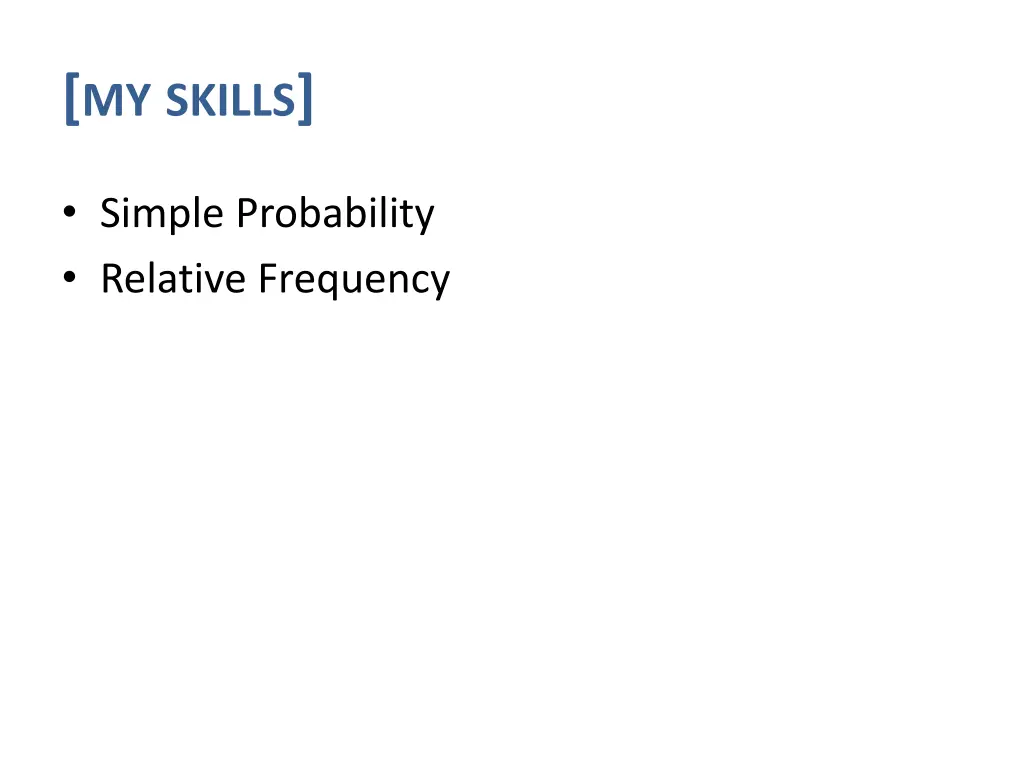 [MY SKILLS]

• Simple Probability
• Relative Frequency